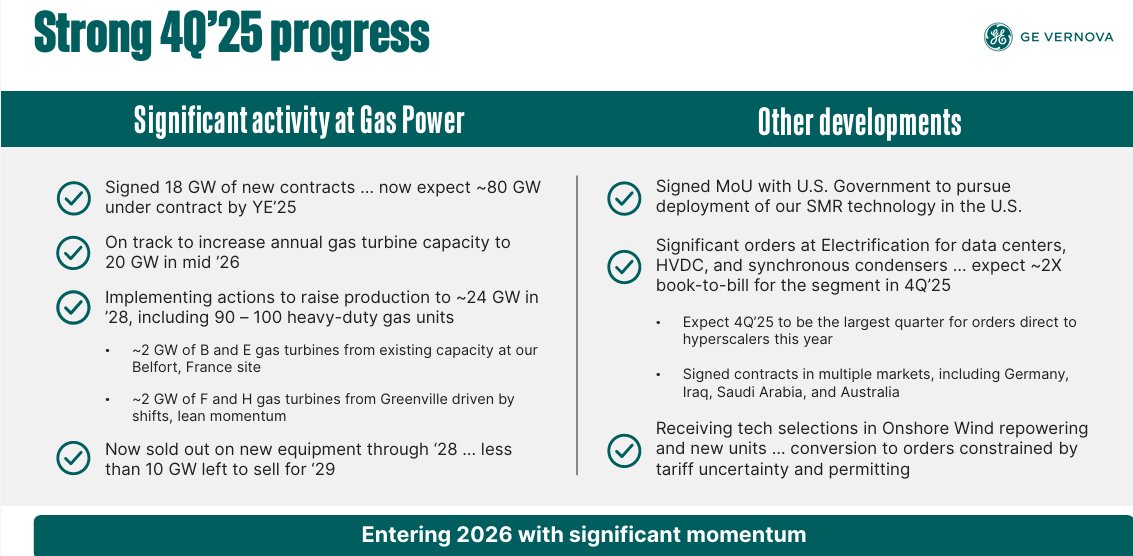 Strong 4Q'25 progress

GE VERNOVA

Significant activity at Gas Power

Signed 18 GW of new contracts … now expect ~80 GW under contract by YE'25

On track to increase annual gas turbine capacity to 20 GW in mid '26

Implementing actions to raise production to ~24 GW in '28, including 90 – 100 heavy-duty gas units

• ~2 GW of B and E gas turbines from existing capacity at our Belfort, France site

• ~2 GW of F and H gas turbines from Greenville driven by shifts, lean momentum

Now sold out on new equipment through '28 … less than 10 GW left to sell for '29

Other developments

Signed MoU with U.S. Government to pursue deployment of our SMR technology in the U.S.

Significant orders at Electrification for data centers, HVDC, and synchronous condensers … expect ~2X book-to-bill for the segment in 4Q'25

• Expect 4Q'25 to be the largest quarter for orders direct to hyperscalers this year

• Signed contracts in multiple markets, including Germany, Iraq, Saudi Arabia, and Australia

Receiving tech selections in Onshore Wind repowering and new units … conversion to orders constrained by tariff uncertainty and permitting

Entering 2026 with significant momentum